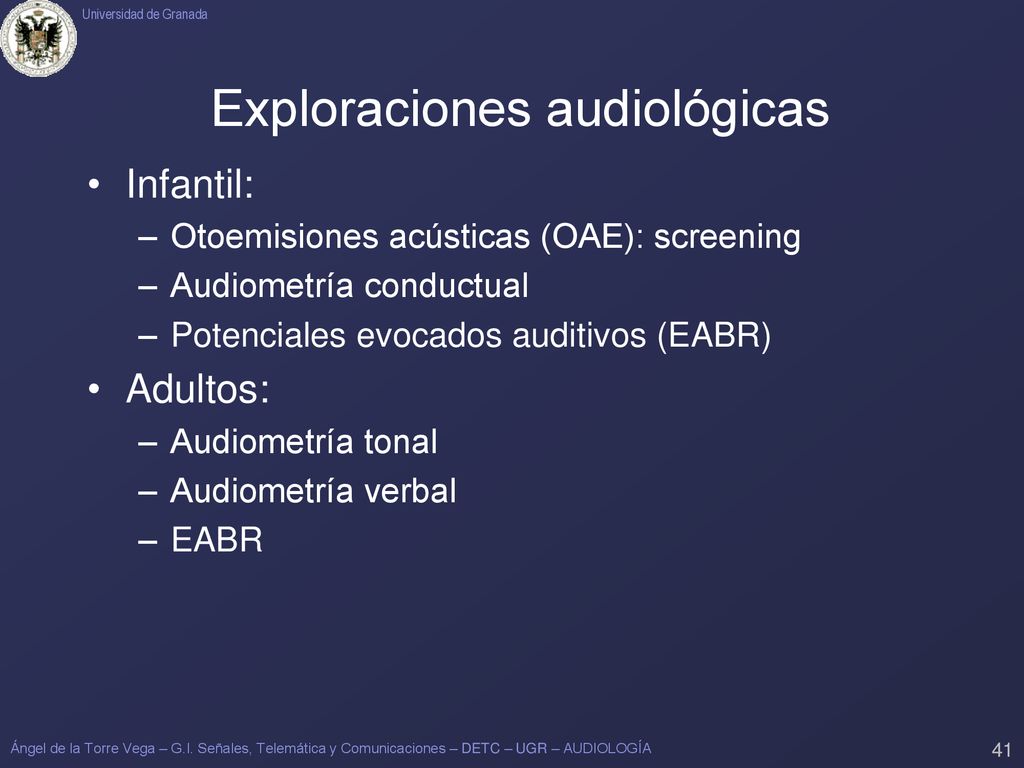 Universidad de Granada

Exploraciones audiológicas

• Infantil:
– Otoemisiones acústicas (OAE): screening
– Audiometría conductual
– Potenciales evocados auditivos (EABR)
• Adultos:
– Audiometría tonal
– Audiometría verbal
– EABR

Ángel de la Torre Vega – G.I. Señales, Telemática y Comunicaciones – DETC – UGR – AUDIOLOGÍA

41